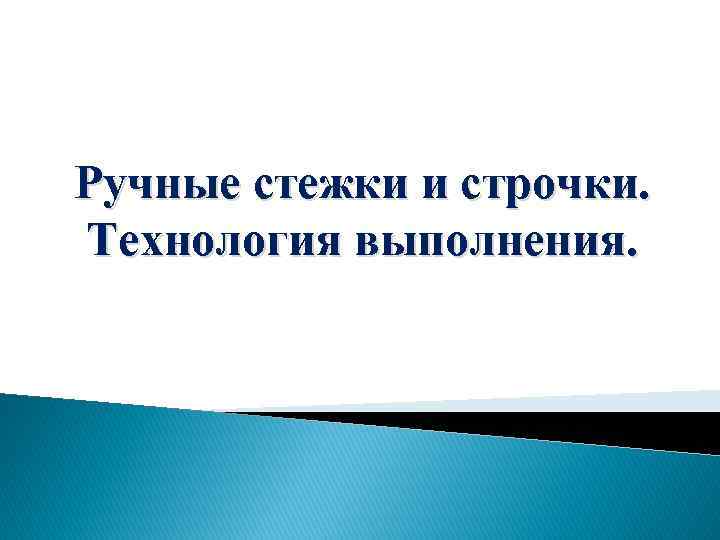 Ручные стежки и строчки. Технология выполнения.